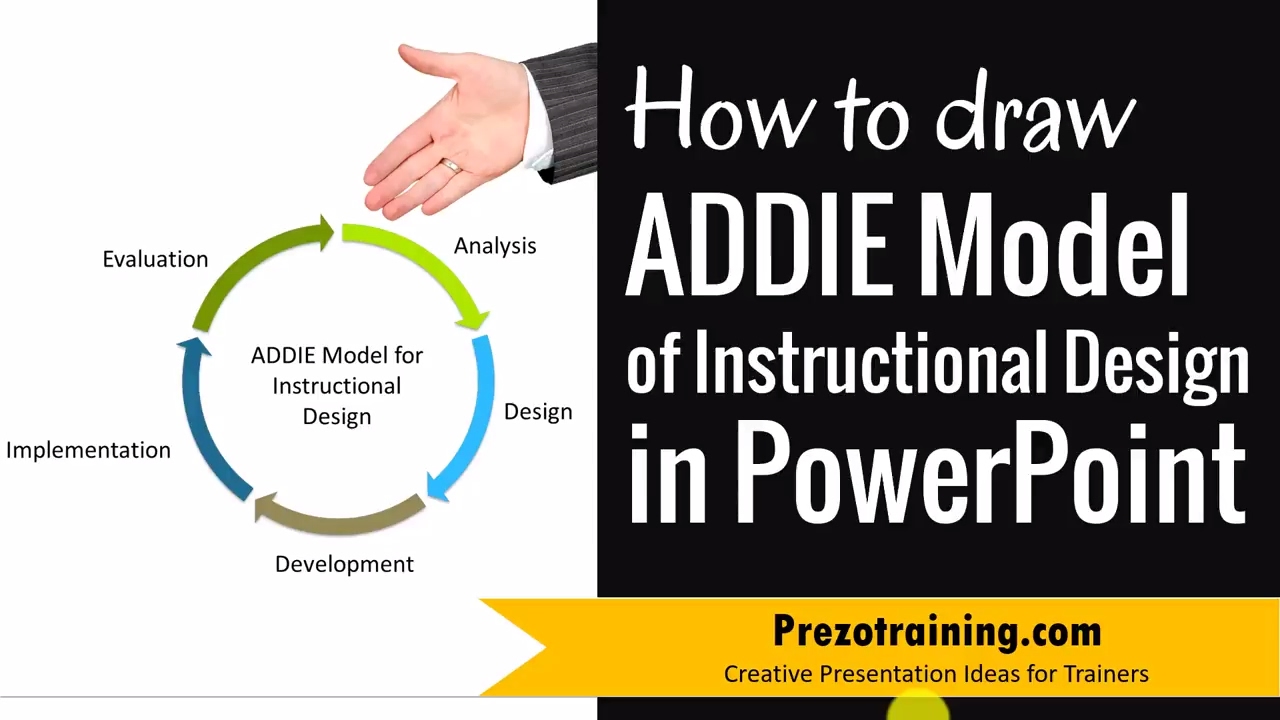 Evaluation

Analysis

ADDIE Model for Instructional Design

Design

Implementation

Development

How to draw
ADDIE Model
of Instructional Design
in PowerPoint

Prezotraining.com
Creative Presentation Ideas for Trainers